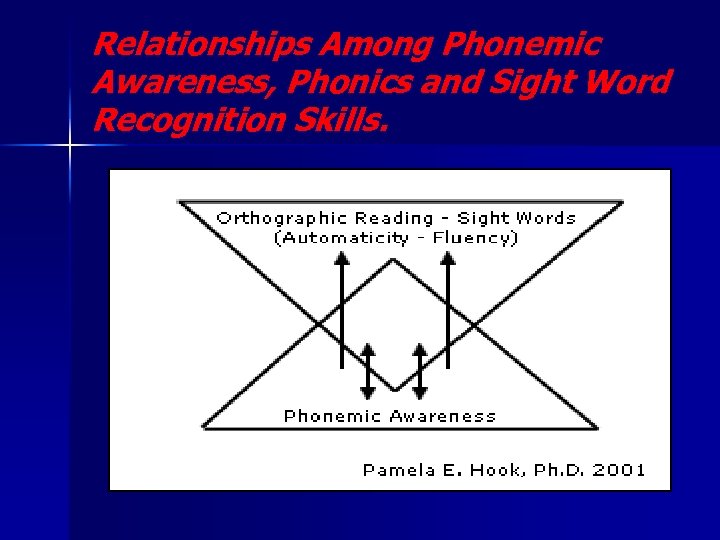 Relationships Among Phonemic Awareness, Phonics and Sight Word Recognition Skills.

Orthographic Reading - Sight Words
(Automaticity - Fluency)

Phonemic Awareness

Pamela E. Hook, Ph.D. 2001